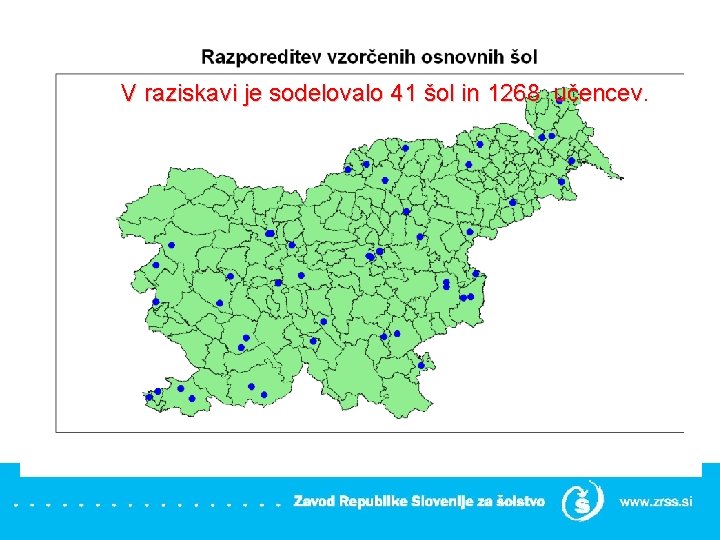 Razporeditev vzorčenih osnovnih šol

V raziskavi je sodelovalo 41 šol in 1268 učencev.

Zavod Republike Slovenije za šolstvo

www.zrss.si